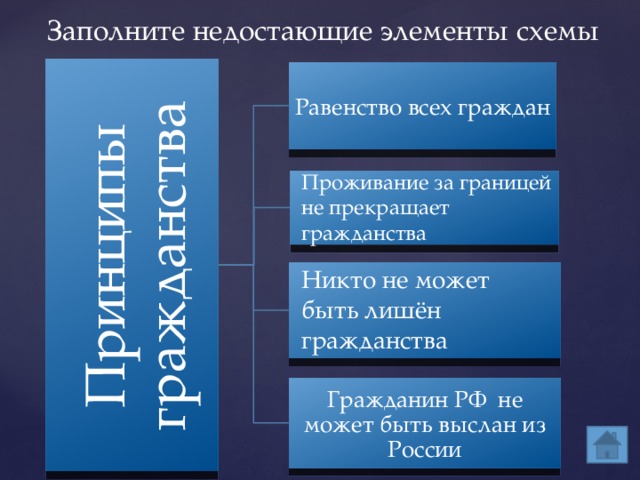 Заполните недостающие элементы схемы

Принципы гражданства

Равенство всех граждан

Проживание за границей не прекращает гражданства

Никто не может быть лишён гражданства

Гражданин РФ не может быть выслан из России